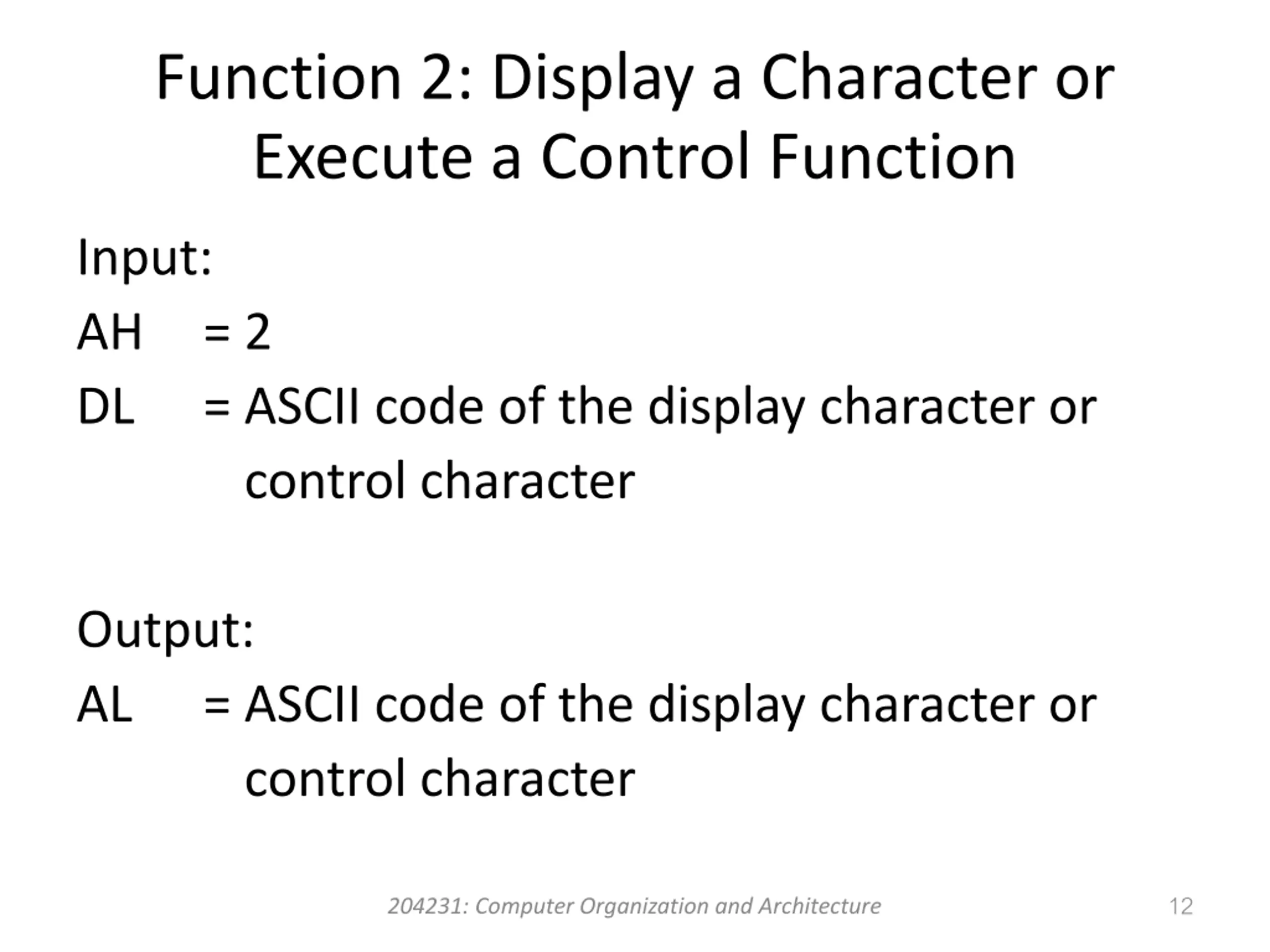 Function 2: Display a Character or Execute a Control Function

Input:
AH = 2
DL = ASCII code of the display character or control character

Output:
AL = ASCII code of the display character or control character

204231: Computer Organization and Architecture

12